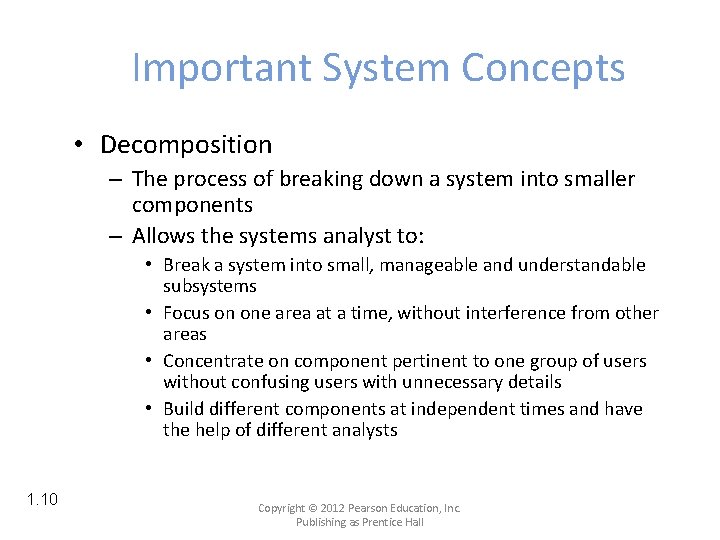 Important System Concepts

• Decomposition
– The process of breaking down a system into smaller components
– Allows the systems analyst to:
• Break a system into small, manageable and understandable subsystems
• Focus on one area at a time, without interference from other areas
• Concentrate on component pertinent to one group of users without confusing users with unnecessary details
• Build different components at independent times and have the help of different analysts

1.10

Copyright © 2012 Pearson Education, Inc.
Publishing as Prentice Hall